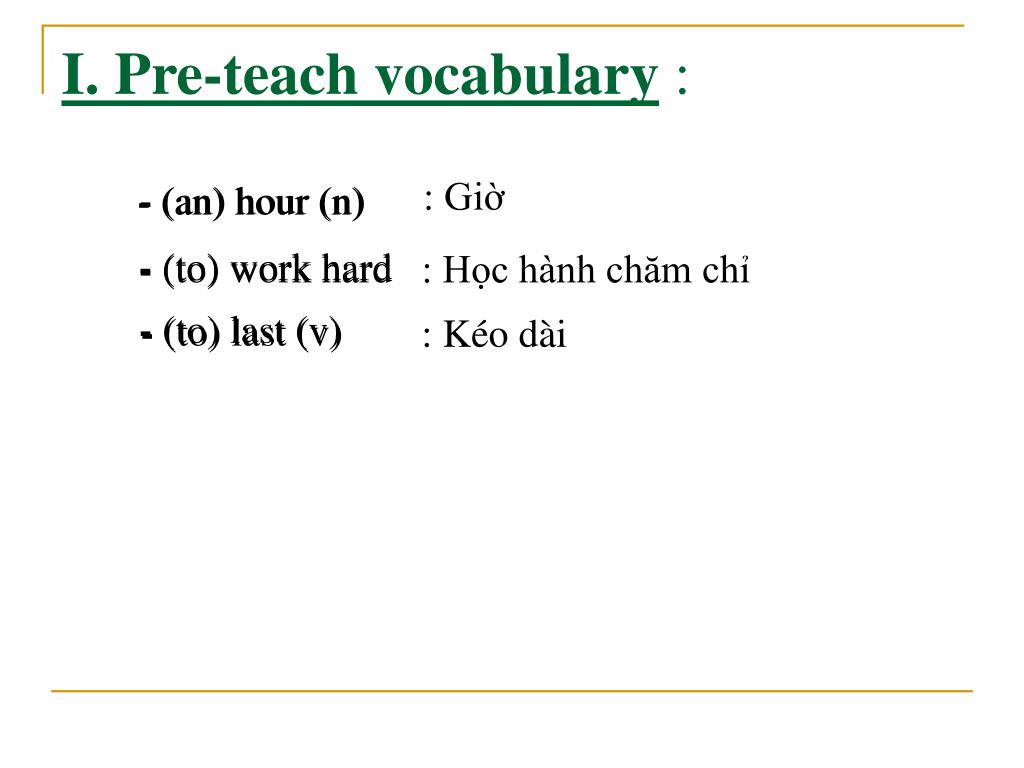 I. Pre-teach vocabulary :

- (an) hour (n) : Giờ

- (to) work hard : Học hành chăm chỉ

- (to) last (v) : Kéo dài